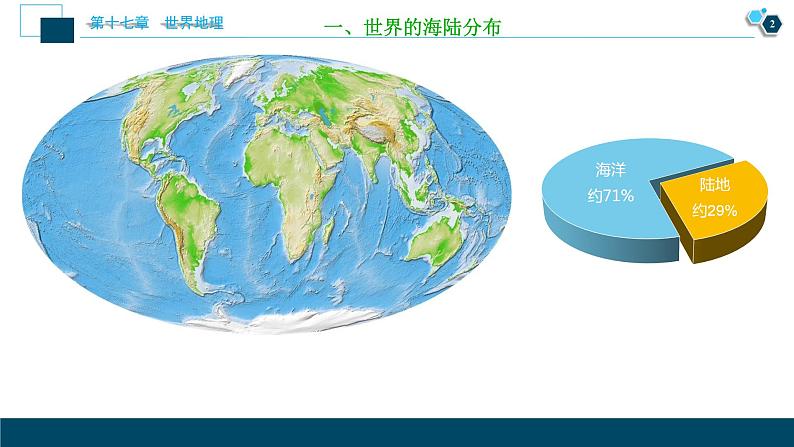 第十七章　世界地理

一、世界的海陆分布

2

海洋
约71%

陆地
约29%